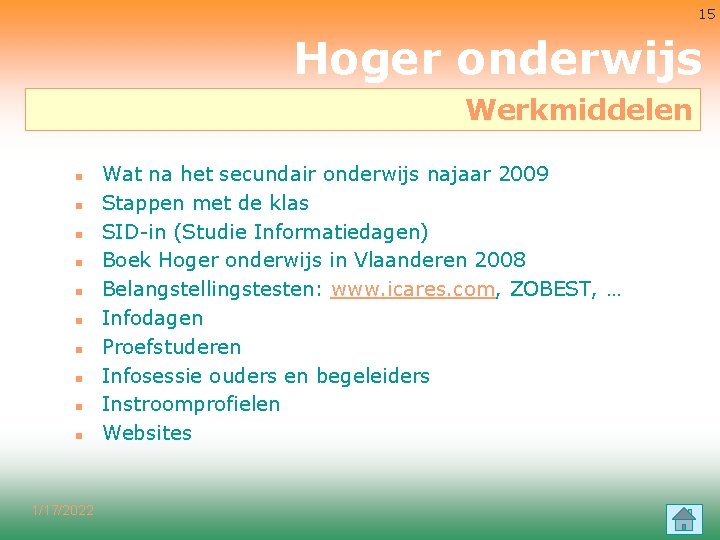 15

Hoger onderwijs

Werkmiddelen

- Wat na het secundair onderwijs najaar 2009
- Stappen met de klas
- SID-in (Studie Informatiedagen)
- Boek Hoger onderwijs in Vlaanderen 2008
- Belangstellingstesten: www.icares.com, ZOBEST, …
- Infodagen
- Proefstuderen
- Infosessie ouders en begeleiders
- Instroomprofielen
- Websites

1/17/2022